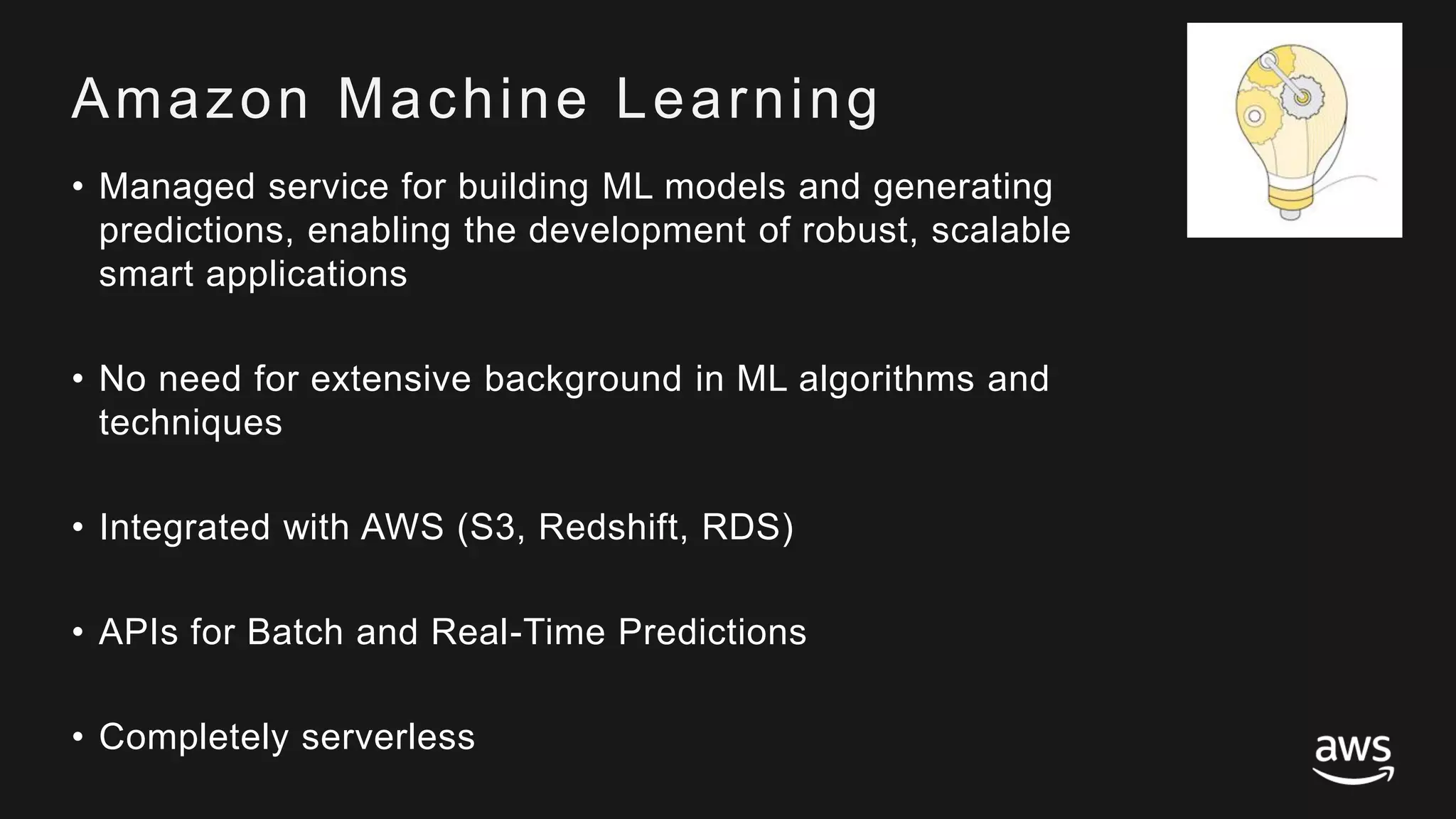 Amazon Machine Learning

• Managed service for building ML models and generating predictions, enabling the development of robust, scalable smart applications

• No need for extensive background in ML algorithms and techniques

• Integrated with AWS (S3, Redshift, RDS)

• APIs for Batch and Real-Time Predictions

• Completely serverless

aws